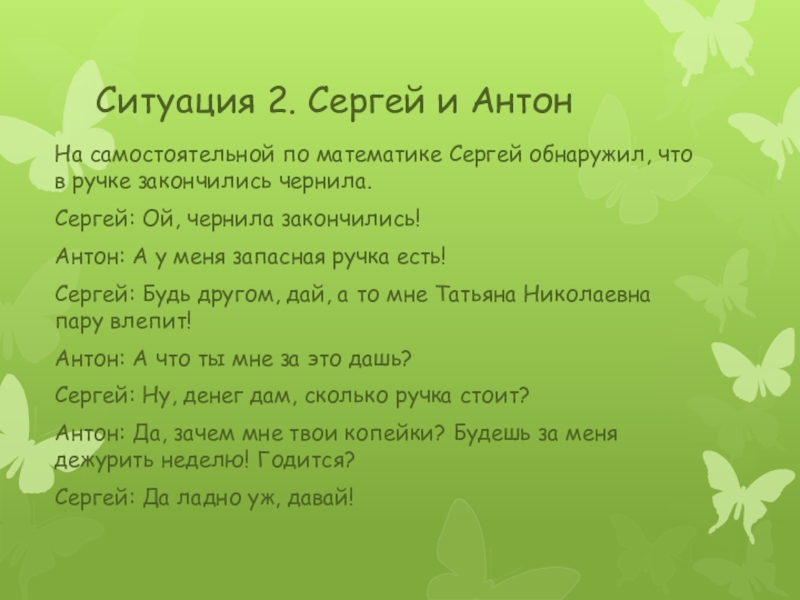 Ситуация 2. Сергей и Антон

На самостоятельной по математике Сергей обнаружил, что в ручке закончились чернила.

Сергей: Ой, чернила закончились!

Антон: А у меня запасная ручка есть!

Сергей: Будь другом, дай, а то мне Татьяна Николаевна пару влепит!

Антон: А что ты мне за это дашь?

Сергей: Ну, денег дам, сколько ручка стоит?

Антон: Да, зачем мне твои копейки? Будешь за меня дежурить неделю! Годится?

Сергей: Да ладно уж, давай!